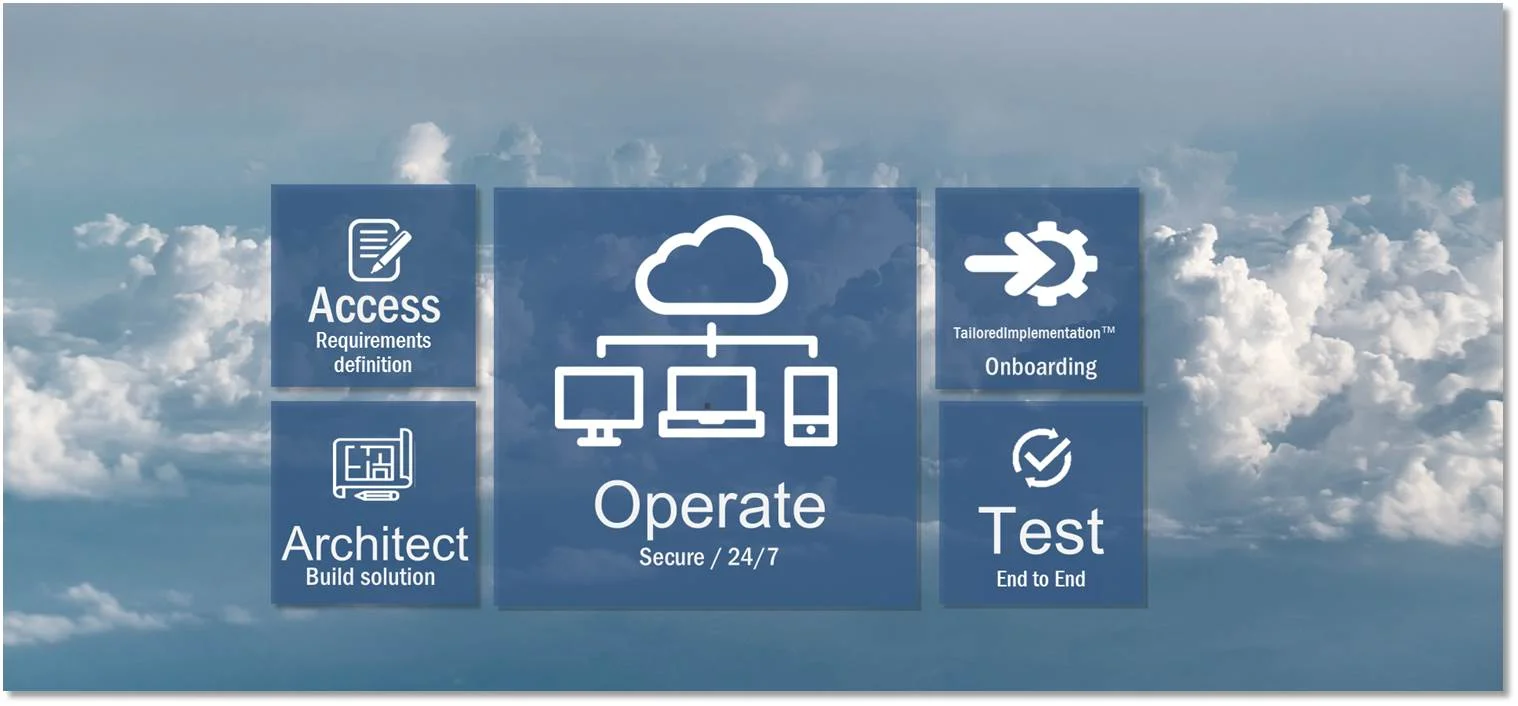 Access
Requirements definition

Architect
Build solution

Operate
Secure / 24/7

TailoredImplementation™
Onboarding

Test
End to End